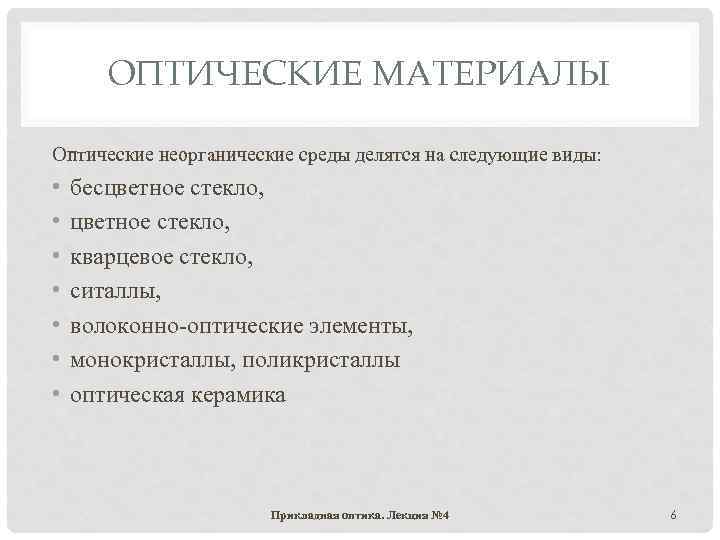 ОПТИЧЕСКИЕ МАТЕРИАЛЫ

Оптические неорганические среды делятся на следующие виды:

• бесцветное стекло,
• цветное стекло,
• кварцевое стекло,
• ситаллы,
• волоконно-оптические элементы,
• монокристаллы, поликристаллы
• оптическая керамика

Прикладная оптика. Лекция №4

6